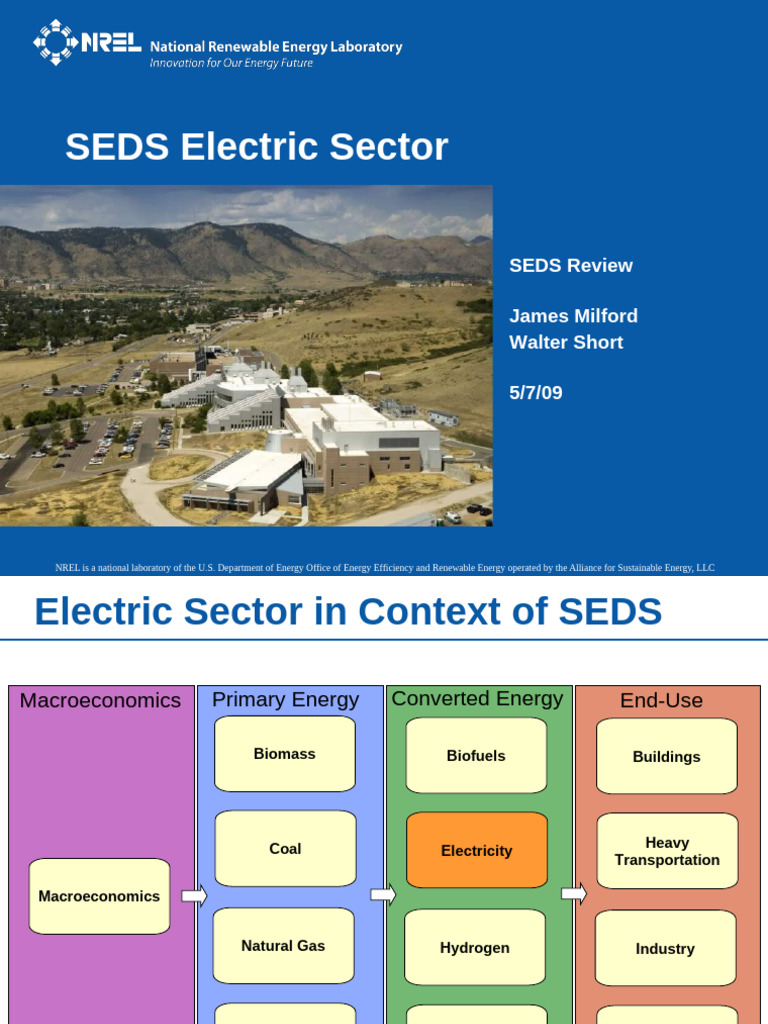 NREL National Renewable Energy Laboratory
Innovation for Our Energy Future

SEDS Electric Sector

SEDS Review

James Milford
Walter Short

5/7/09

NREL is a national laboratory of the U.S. Department of Energy Office of Energy Efficiency and Renewable Energy operated by the Alliance for Sustainable Energy, LLC

Electric Sector in Context of SEDS

Macroeconomics

Macroeconomics

Primary Energy

Biomass

Coal

Natural Gas

Converted Energy

Biofuels

Electricity

Hydrogen

End-Use

Buildings

Heavy Transportation

Industry